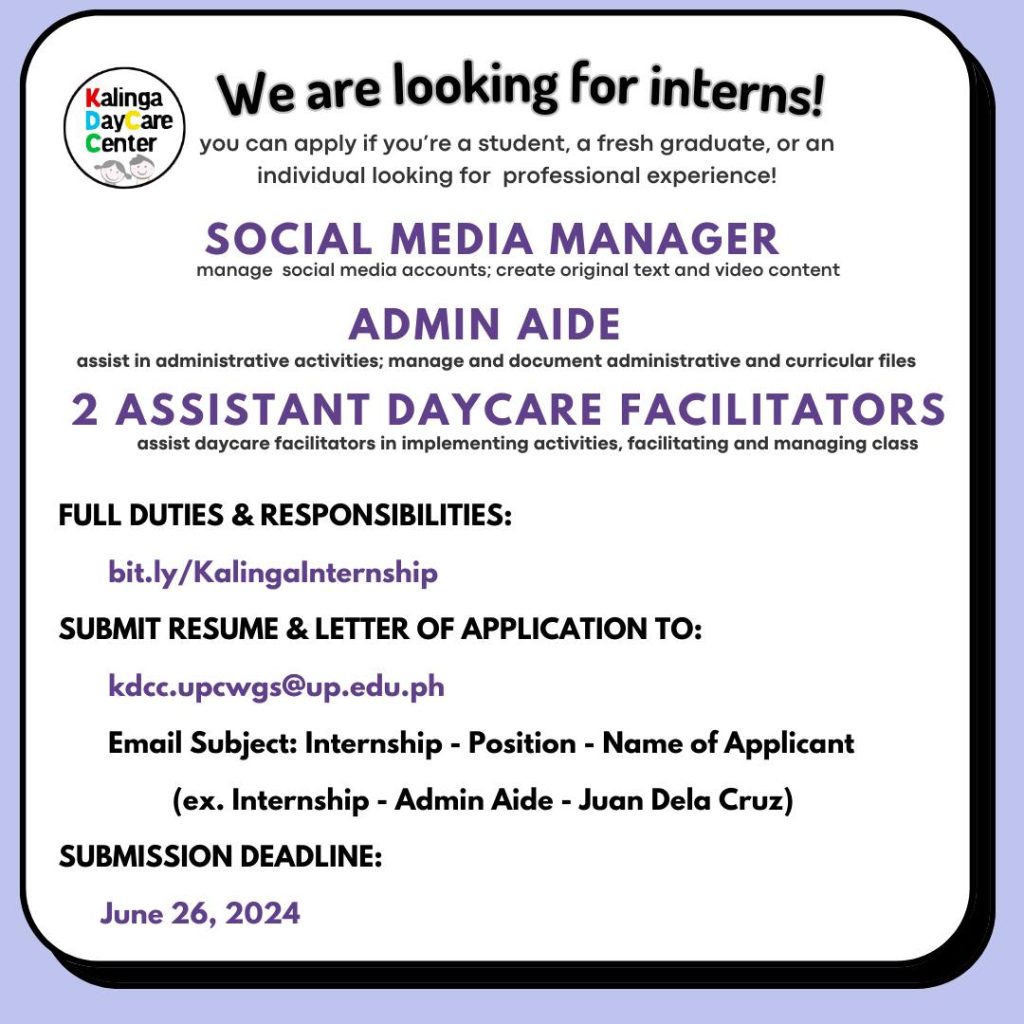 Kalinga DayCare Center

We are looking for interns!

you can apply if you're a student, a fresh graduate, or an individual looking for professional experience!

SOCIAL MEDIA MANAGER
manage social media accounts; create original text and video content

ADMIN AIDE
assist in administrative activities; manage and document administrative and curricular files

2 ASSISTANT DAYCARE FACILITATORS
assist daycare facilitators in implementing activities, facilitating and managing class

FULL DUTIES & RESPONSIBILITIES:

bit.ly/KalingaInternship

SUBMIT RESUME & LETTER OF APPLICATION TO:

kdcc.upcwgs@up.edu.ph

Email Subject: Internship - Position - Name of Applicant

(ex. Internship - Admin Aide - Juan Dela Cruz)

SUBMISSION DEADLINE:

June 26, 2024